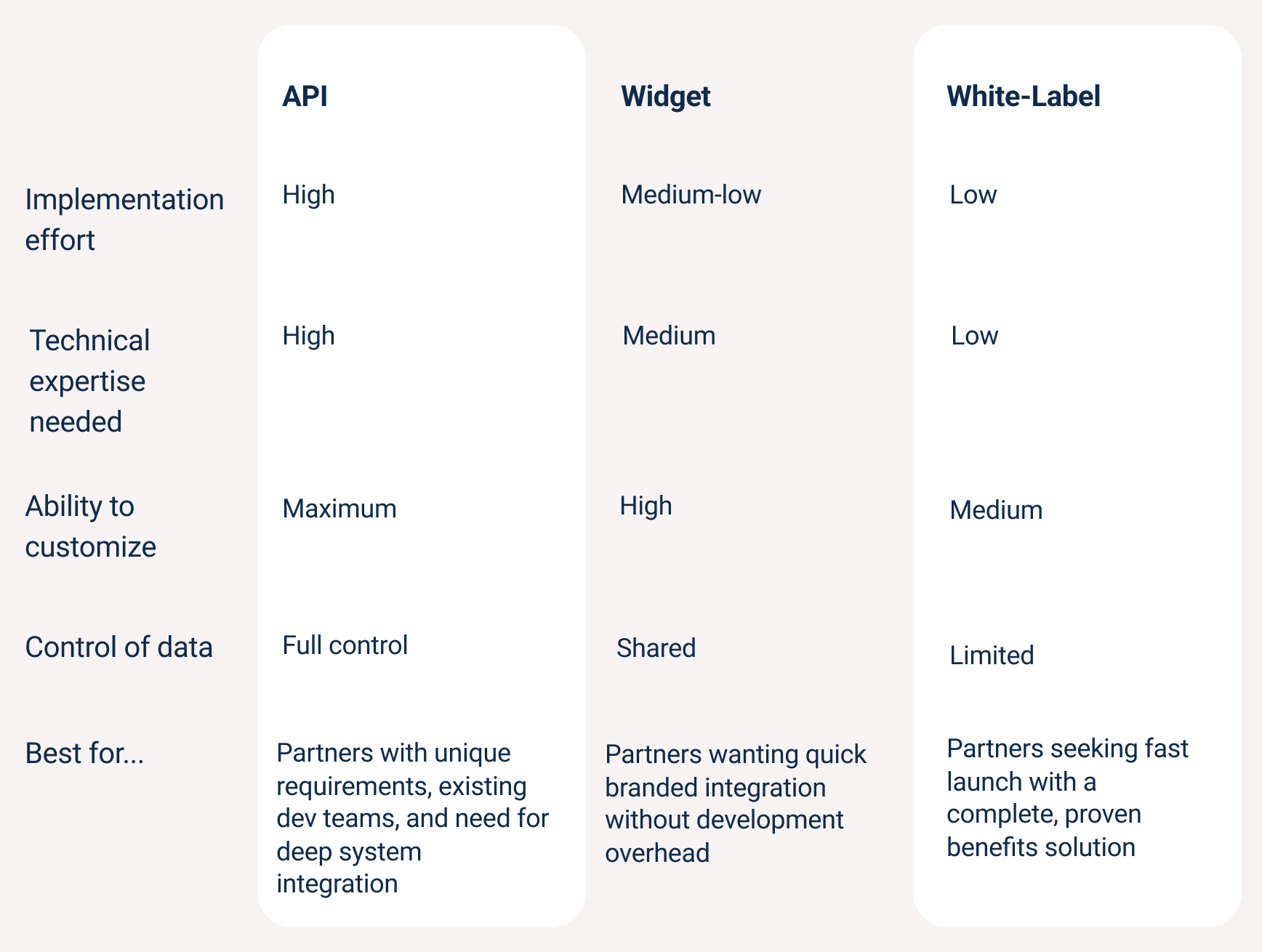 | | API | Widget | White-Label |
|---|---|---|---|
| Implementation effort | High | Medium-low | Low |
| Technical expertise needed | High | Medium | Low |
| Ability to customize | Maximum | High | Medium |
| Control of data | Full control | Shared | Limited |
| Best for... | Partners with unique requirements, existing dev teams, and need for deep system integration | Partners wanting quick branded integration without development overhead | Partners seeking fast launch with a complete, proven benefits solution |